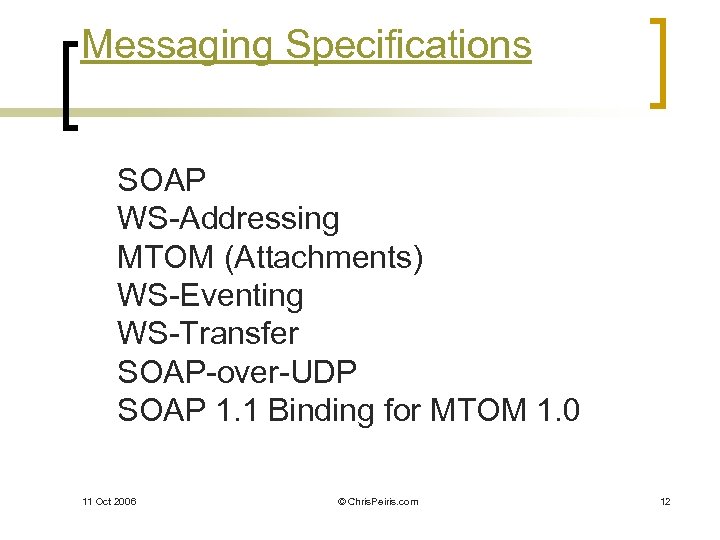 Messaging Specifications

SOAP
WS-Addressing
MTOM (Attachments)
WS-Eventing
WS-Transfer
SOAP-over-UDP
SOAP 1.1 Binding for MTOM 1.0

11 Oct 2006

© ChrisPeiris.com

12